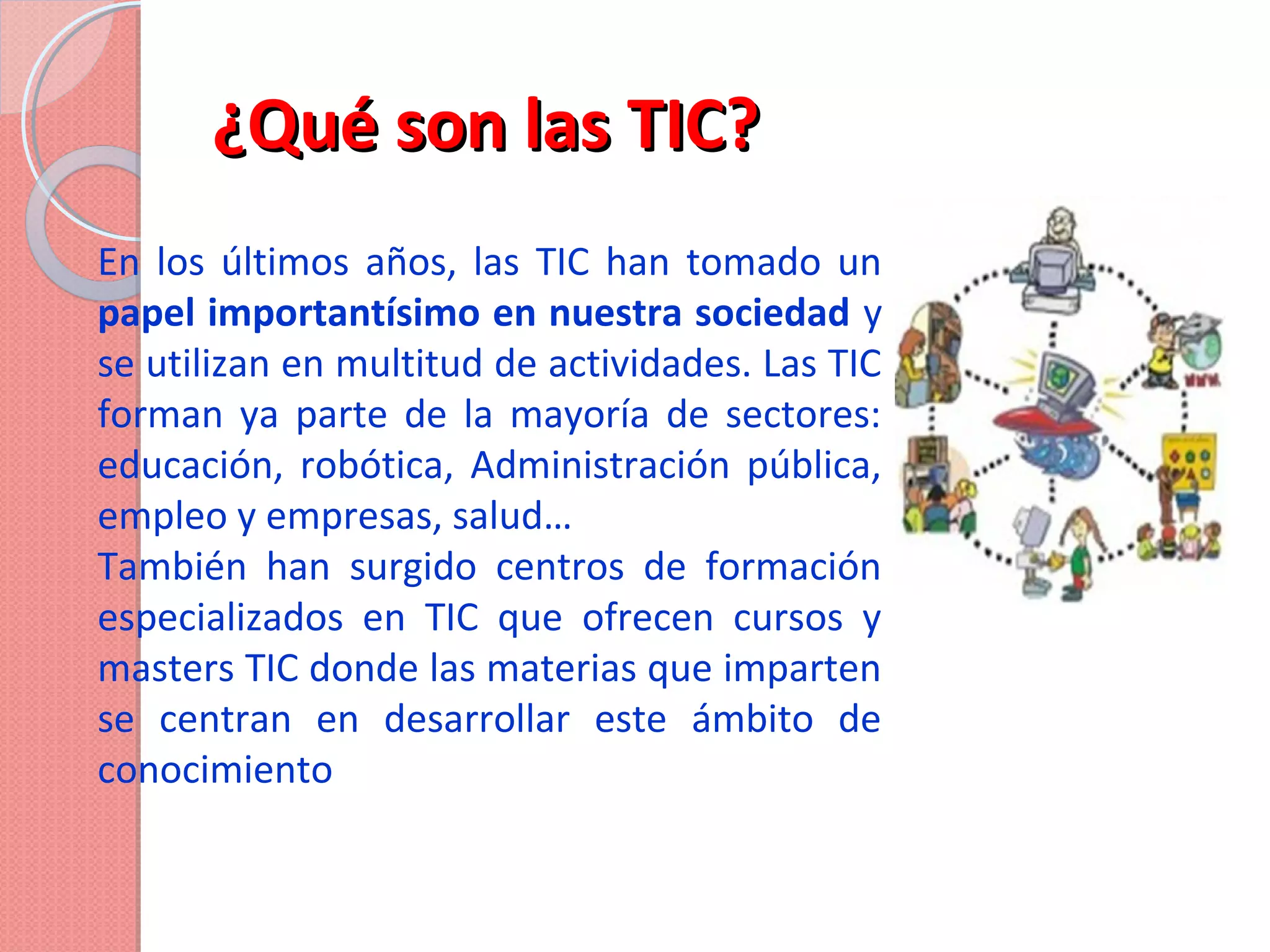 ¿Qué son las TIC?

En los últimos años, las TIC han tomado un papel importantísimo en nuestra sociedad y se utilizan en multitud de actividades. Las TIC forman ya parte de la mayoría de sectores: educación, robótica, Administración pública, empleo y empresas, salud…
También han surgido centros de formación especializados en TIC que ofrecen cursos y masters TIC donde las materias que imparten se centran en desarrollar este ámbito de conocimiento

www